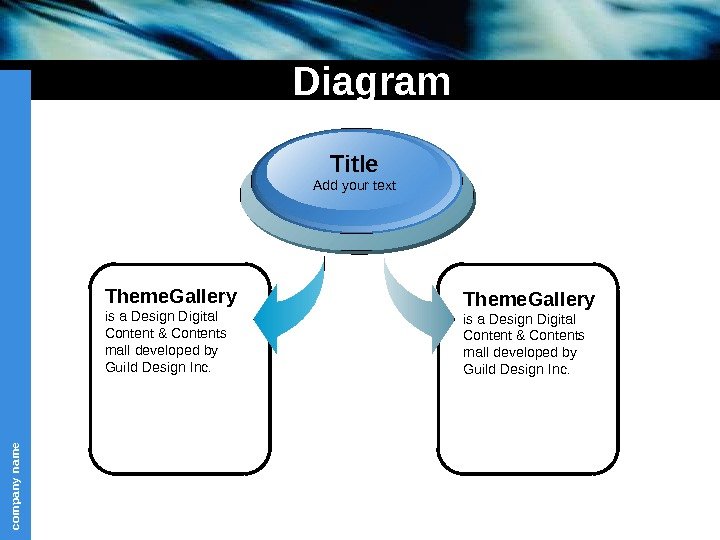 Diagram

Title
Add your text

ThemeGallery
is a Design Digital Content & Contents mall developed by Guild Design Inc.

ThemeGallery
is a Design Digital Content & Contents mall developed by Guild Design Inc.

company name